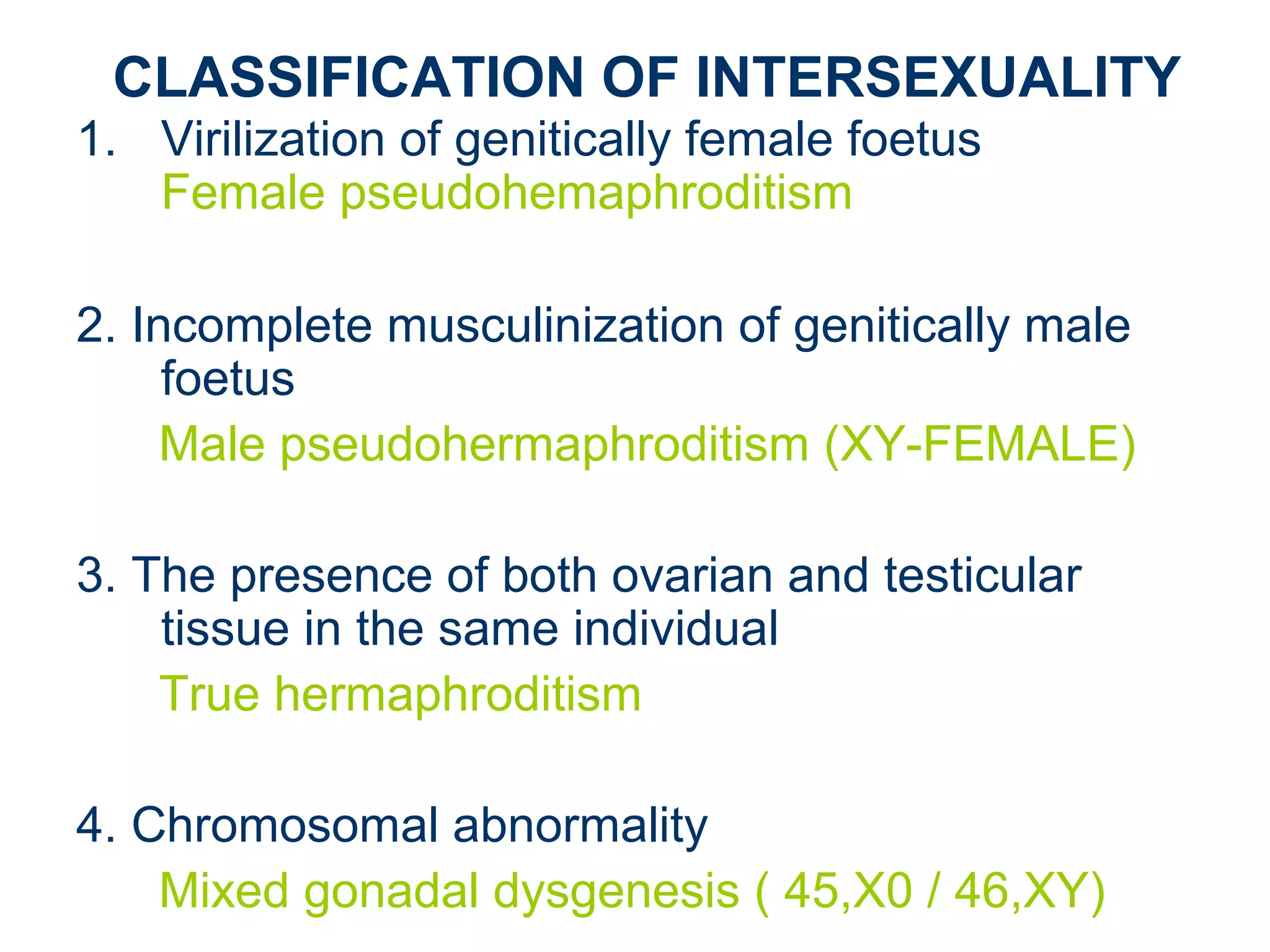 CLASSIFICATION OF INTERSEXUALITY

1. Virilization of genitically female foetus
Female pseudohemaphroditism

2. Incomplete musculinization of genitically male foetus
Male pseudohermaphroditism (XY-FEMALE)

3. The presence of both ovarian and testicular tissue in the same individual
True hermaphroditism

4. Chromosomal abnormality
Mixed gonadal dysgenesis ( 45,X0 / 46,XY)